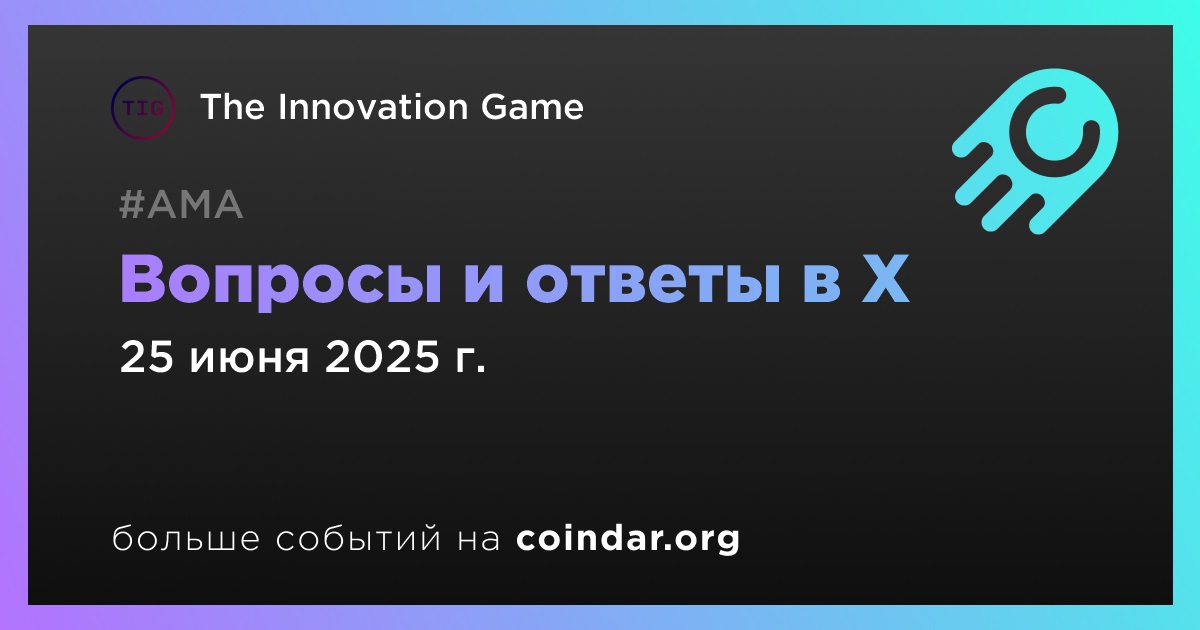 TIG

The Innovation Game

#AMA

Вопросы и ответы в X

25 июня 2025 г.

больше событий на coindar.org